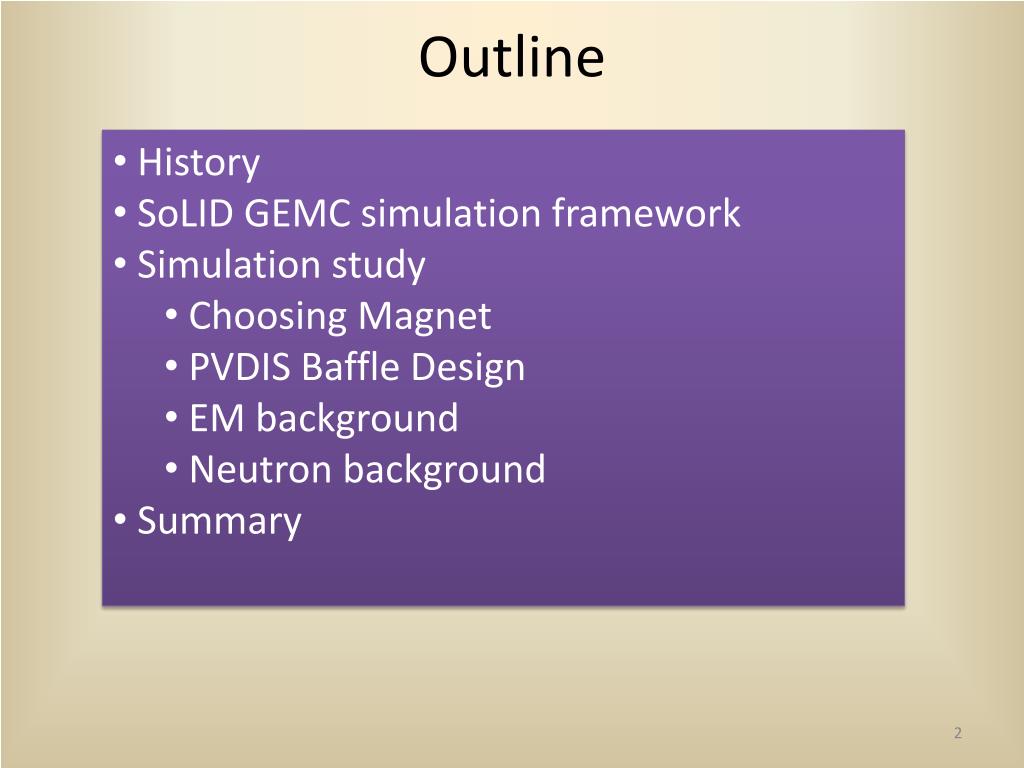 Outline

• History
• SoLID GEMC simulation framework
• Simulation study
  • Choosing Magnet
  • PVDIS Baffle Design
  • EM background
  • Neutron background
• Summary

2